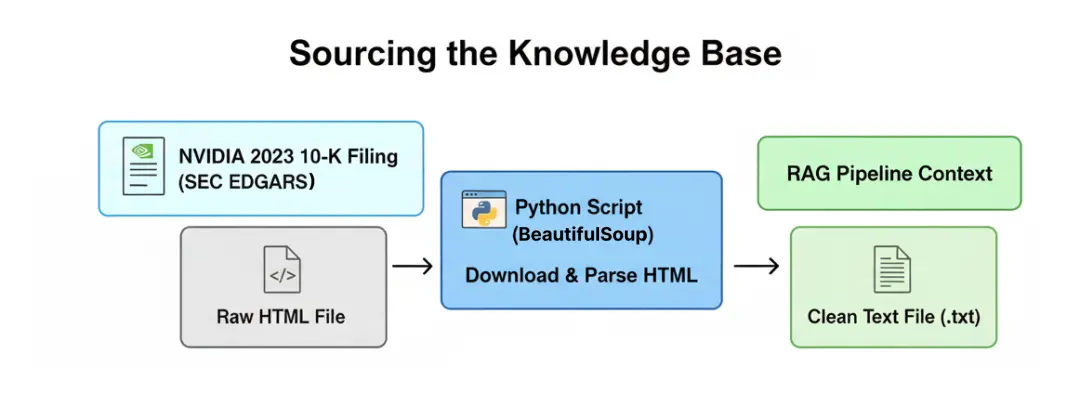 Sourcing the Knowledge Base

NVIDIA 2023 10-K Filing (SEC EDGARS)

</>

Raw HTML File

Python Script (BeautifulSoup)

Download & Parse HTML

RAG Pipeline Context

Clean Text File (.txt)